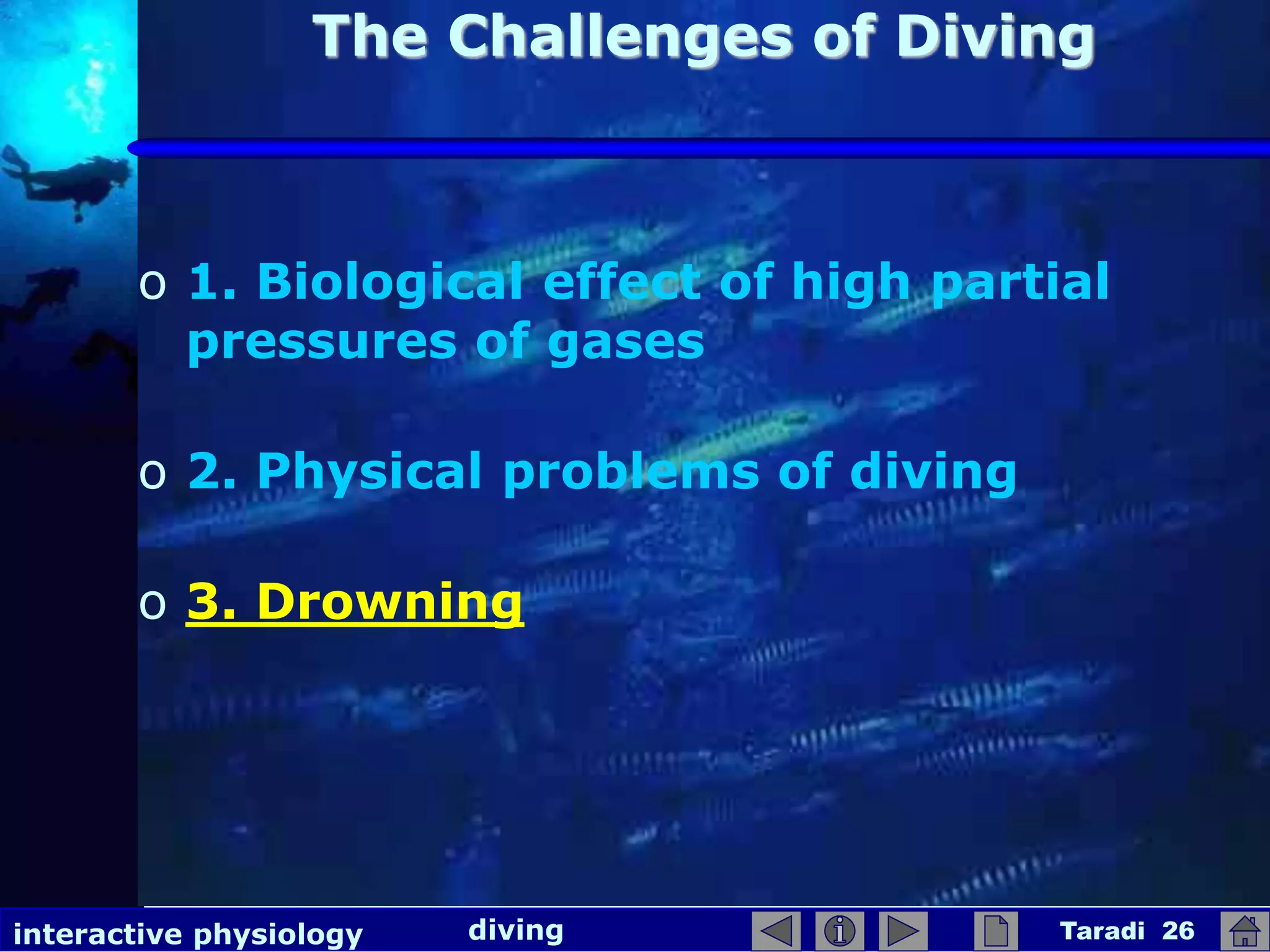 The Challenges of Diving

o 1. Biological effect of high partial pressures of gases

o 2. Physical problems of diving

o 3. Drowning

interactive physiology diving Taradi 26